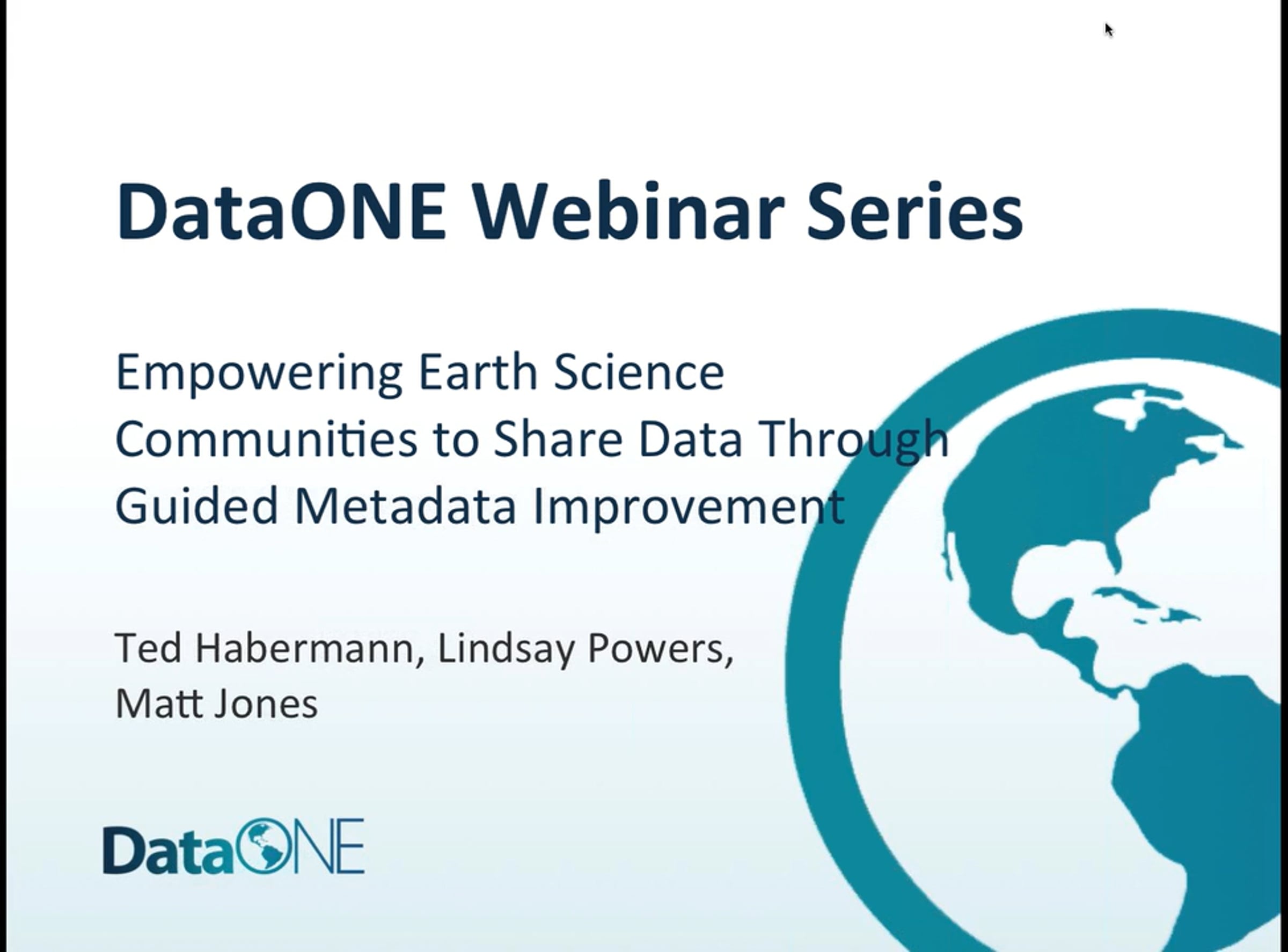 DataONE Webinar Series

Empowering Earth Science Communities to Share Data Through Guided Metadata Improvement

Ted Habermann, Lindsay Powers, Matt Jones

DataONE